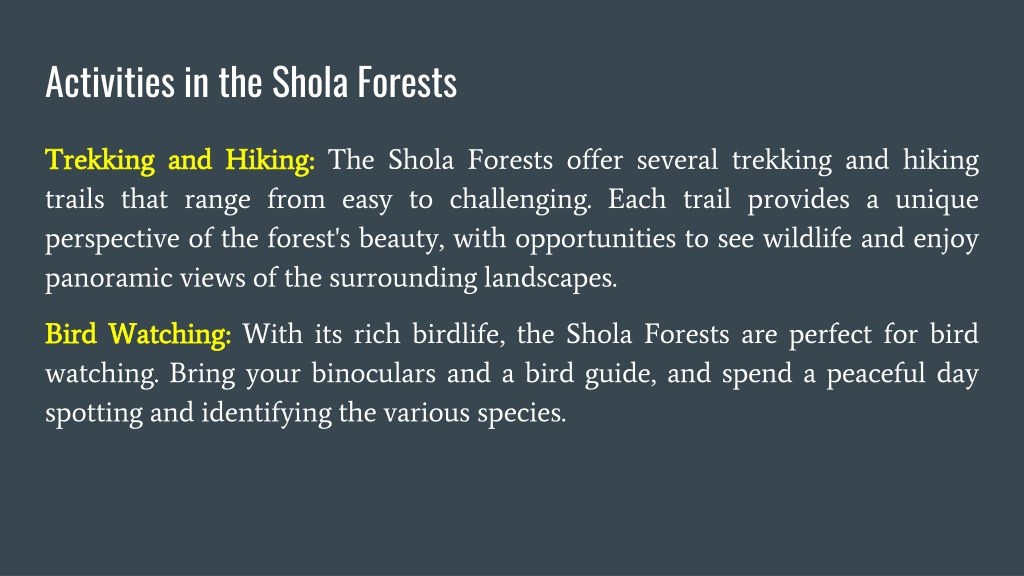 Activities in the Shola Forests

Trekking and Hiking: The Shola Forests offer several trekking and hiking trails that range from easy to challenging. Each trail provides a unique perspective of the forest's beauty, with opportunities to see wildlife and enjoy panoramic views of the surrounding landscapes.

Bird Watching: With its rich birdlife, the Shola Forests are perfect for bird watching. Bring your binoculars and a bird guide, and spend a peaceful day spotting and identifying the various species.